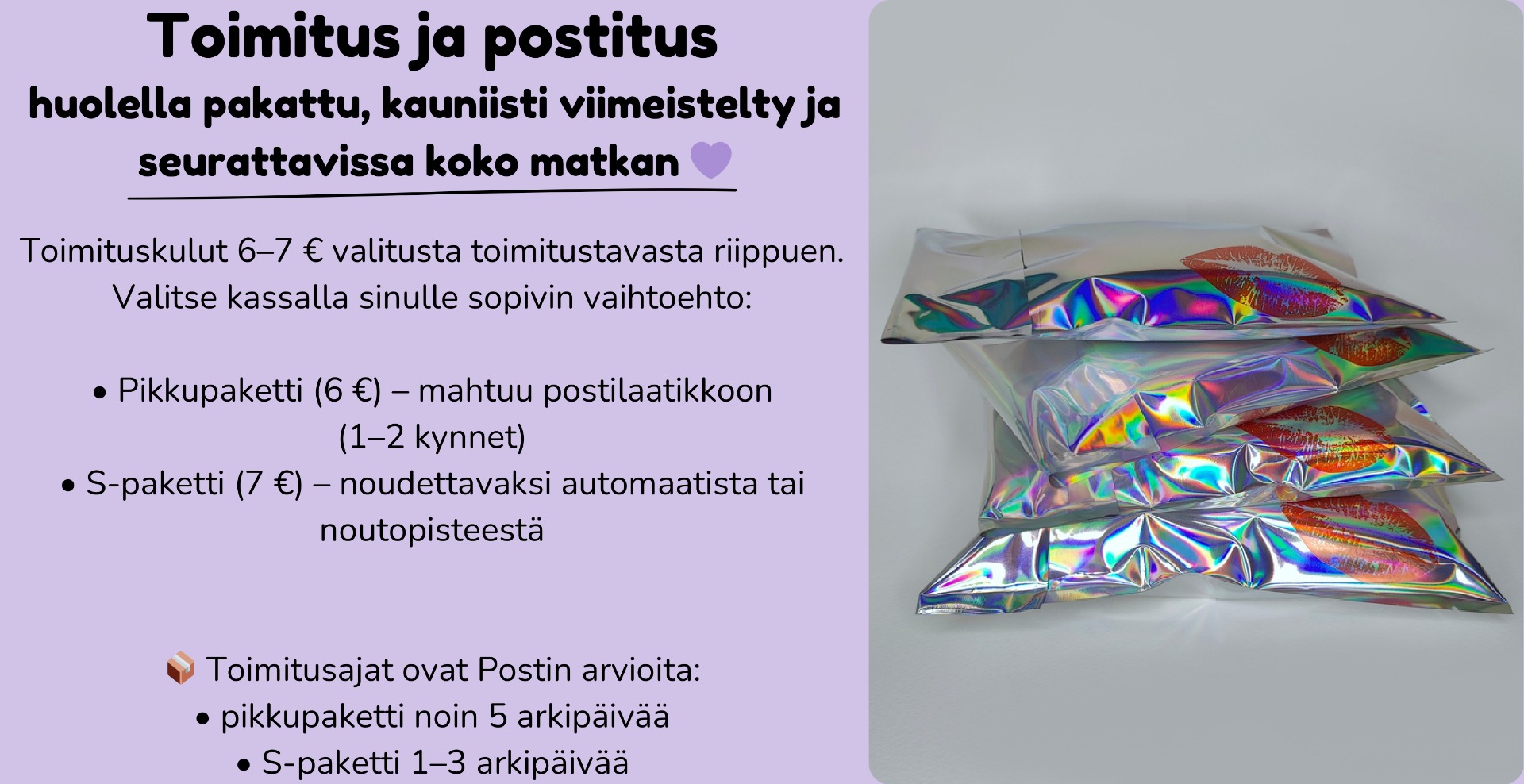 Toimitus ja postitus

huolella pakattu, kauniisti viimeistelty ja seurattavissa koko matkan 💜

Toimituskulut 6–7 € valitusta toimitustavasta riippuen. Valitse kassalla sinulle sopivin vaihtoehto:

• Pikkupaketti (6 €) – mahtuu postilaatikkoon (1–2 kynnet)
• S-paketti (7 €) – noudettavaksi automaatista tai noutopisteestä

📦 Toimitusajat ovat Postin arvioita:
• pikkupaketti noin 5 arkipäivää
• S-paketti 1–3 arkipäivää